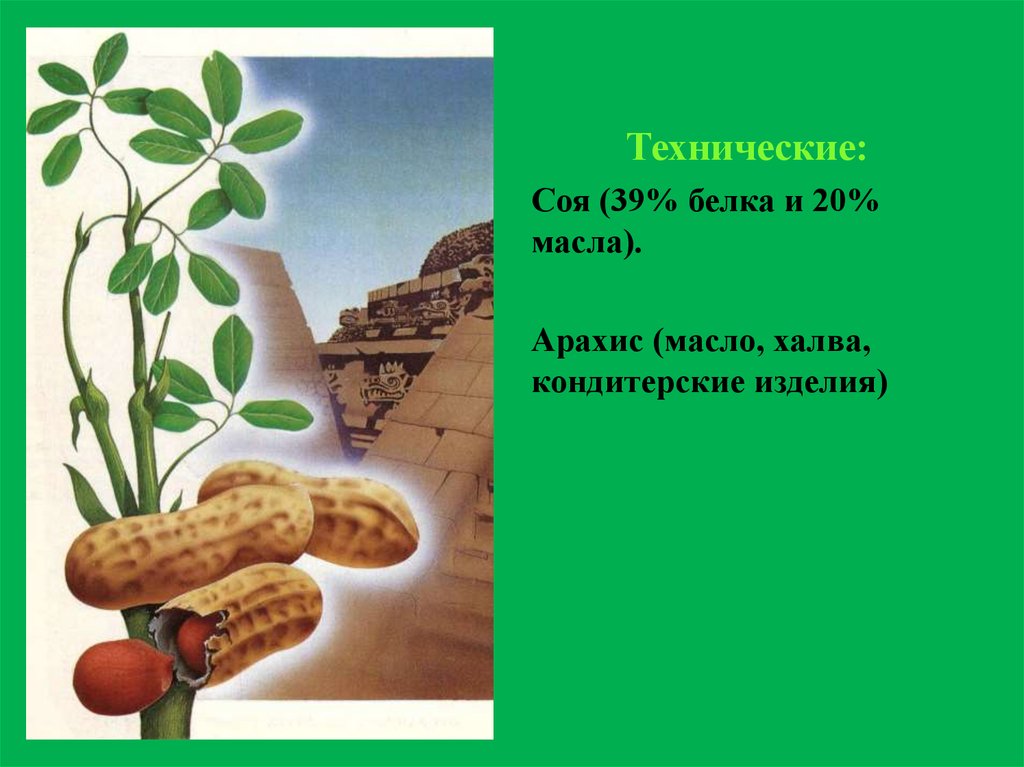 Технические:

Соя (39% белка и 20% масла).

Арахис (масло, халва, кондитерские изделия)